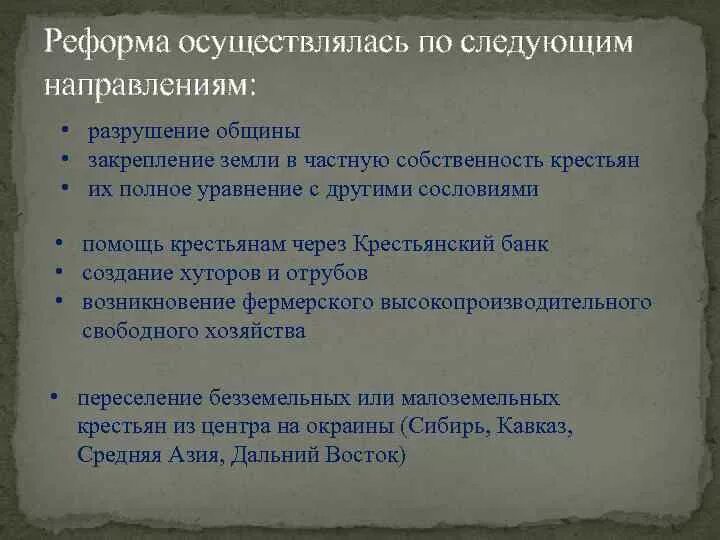 Реформа осуществлялась по следующим направлениям:

• разрушение общины
• закрепление земли в частную собственность крестьян
• их полное уравнение с другими сословиями

• помощь крестьянам через Крестьянский банк
• создание хуторов и отрубов
• возникновение фермерского высокопроизводительного свободного хозяйства

• переселение безземельных или малоземельных крестьян из центра на окраины (Сибирь, Кавказ, Средняя Азия, Дальний Восток)